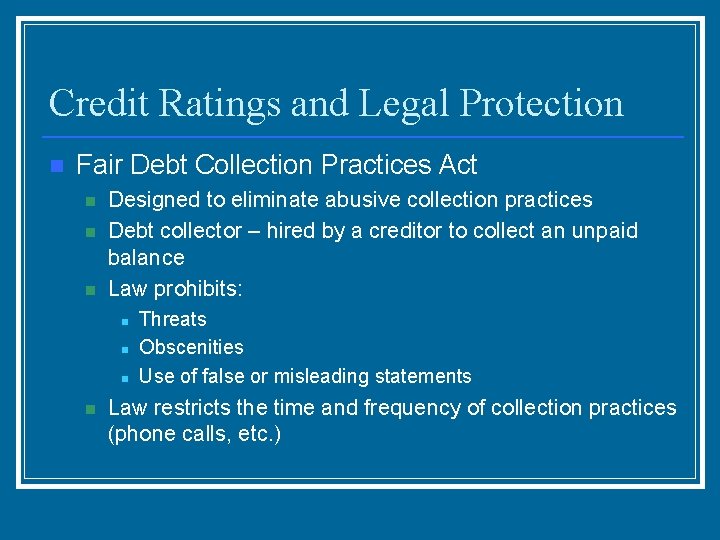 Credit Ratings and Legal Protection

Fair Debt Collection Practices Act

Designed to eliminate abusive collection practices

Debt collector – hired by a creditor to collect an unpaid balance

Law prohibits:

Threats

Obscenities

Use of false or misleading statements

Law restricts the time and frequency of collection practices (phone calls, etc.)